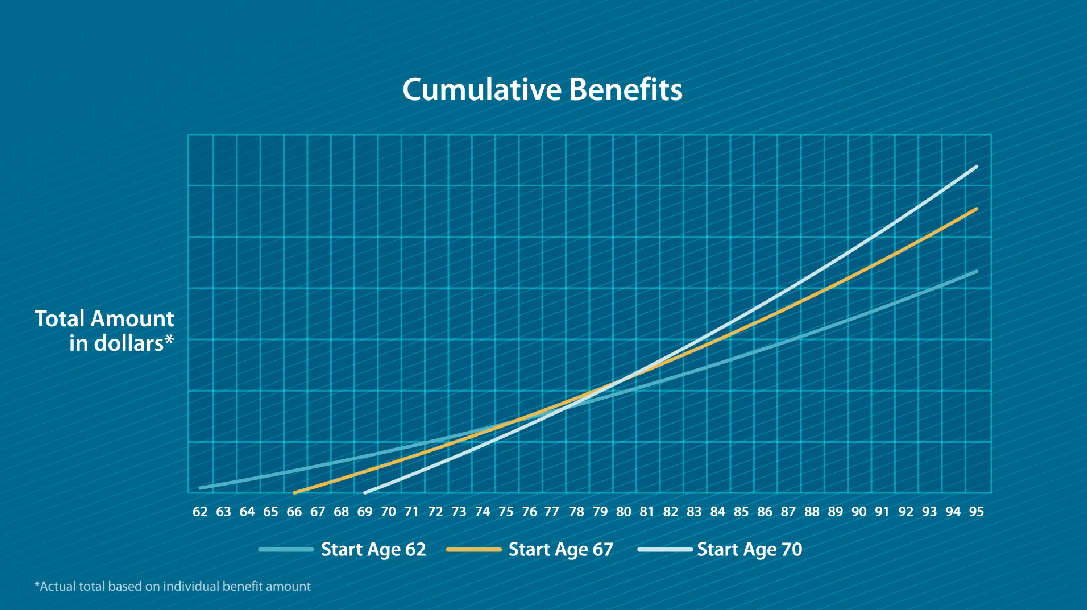 Cumulative Benefits

Total Amount in dollars*

62 63 64 65 66 67 68 69 70 71 72 73 74 75 76 77 78 79 80 81 82 83 84 85 86 87 88 89 90 91 92 93 94 95

Start Age 62
Start Age 67
Start Age 70

*Actual total based on individual benefit amount